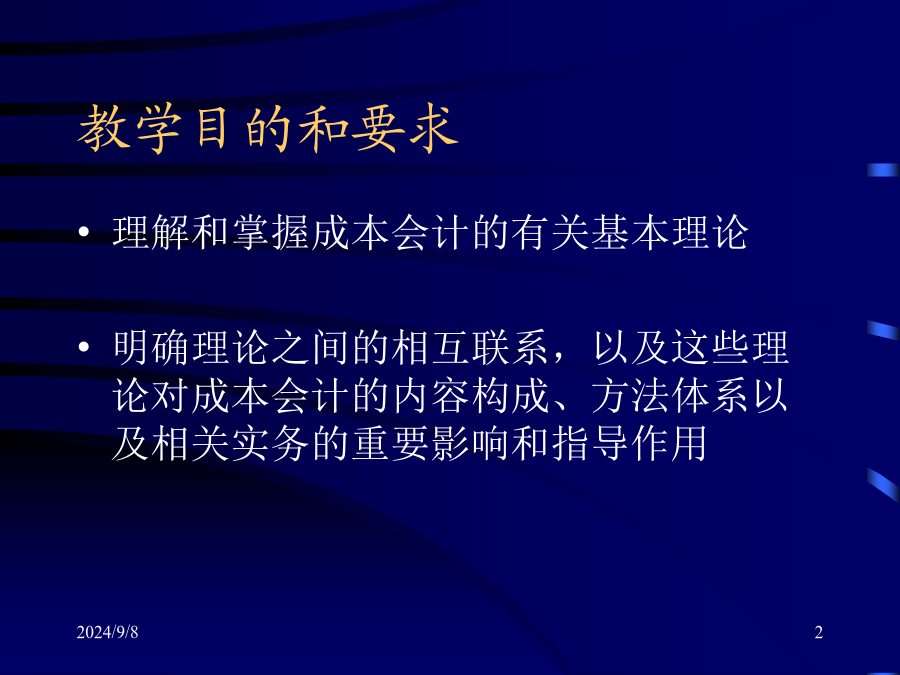 教学目的和要求

• 理解和掌握成本会计的有关基本理论

• 明确理论之间的相互联系，以及这些理论对成本会计的内容构成、方法体系以及相关实务的重要影响和指导作用

2024/9/8

2